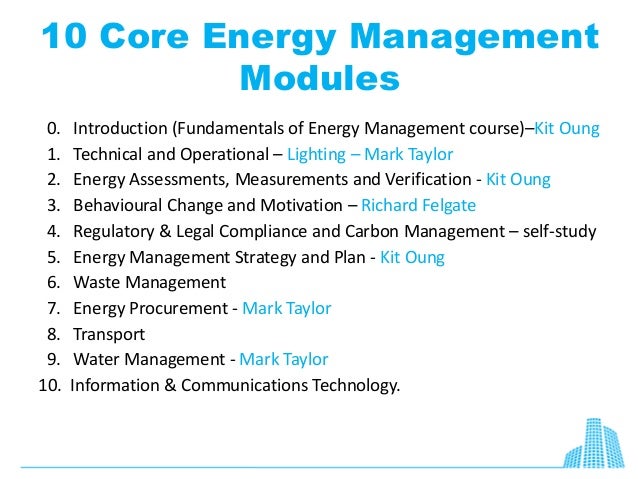 10 Core Energy Management Modules

0. Introduction (Fundamentals of Energy Management course)–Kit Oung
1. Technical and Operational – Lighting – Mark Taylor
2. Energy Assessments, Measurements and Verification - Kit Oung
3. Behavioural Change and Motivation – Richard Felgate
4. Regulatory & Legal Compliance and Carbon Management – self-study
5. Energy Management Strategy and Plan - Kit Oung
6. Waste Management
7. Energy Procurement - Mark Taylor
8. Transport
9. Water Management - Mark Taylor
10. Information & Communications Technology.